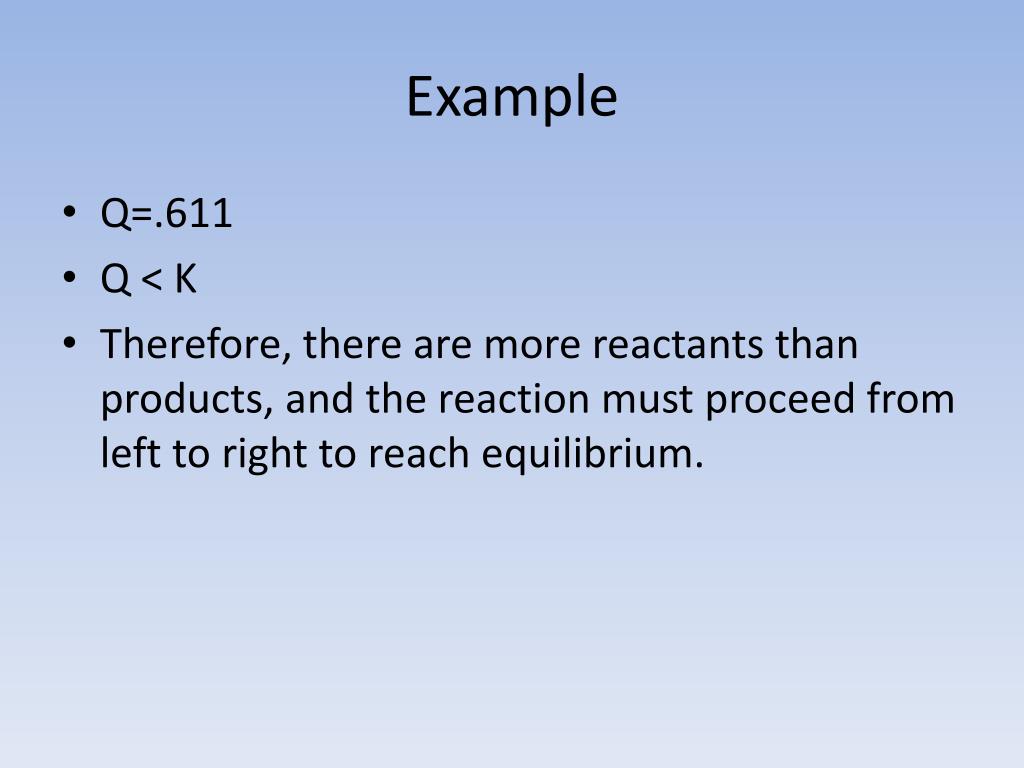 Example

• Q=.611
• Q < K
• Therefore, there are more reactants than products, and the reaction must proceed from left to right to reach equilibrium.